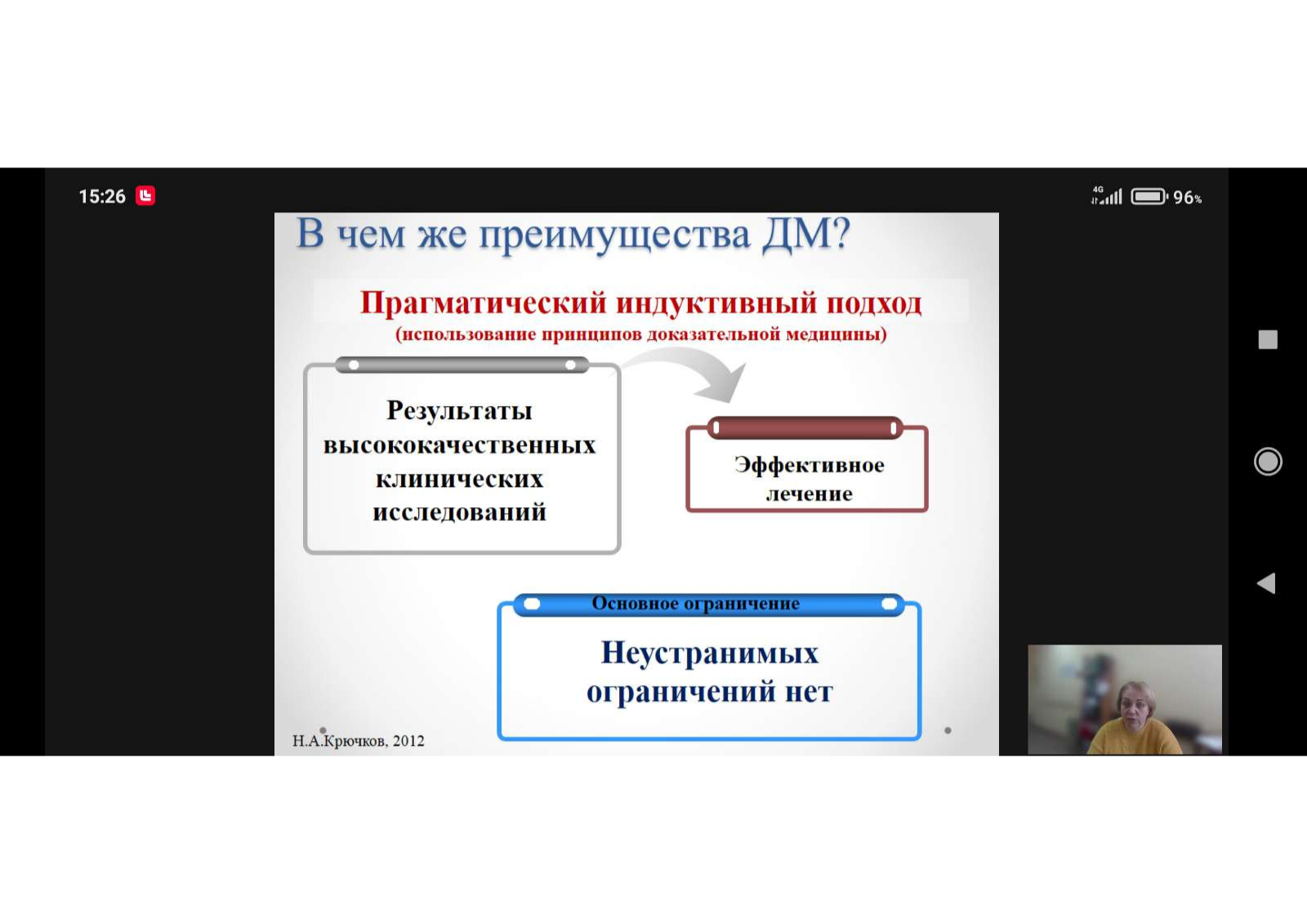 15:26

4G 96%

В чем же преимущества ДМ?

Прагматический индуктивный подход
(использование принципов доказательной медицины)

Результаты высококачественных клинических исследований

Эффективное лечение

Основное ограничение

Неустранимых ограничений нет

Н.А.Крючков, 2012